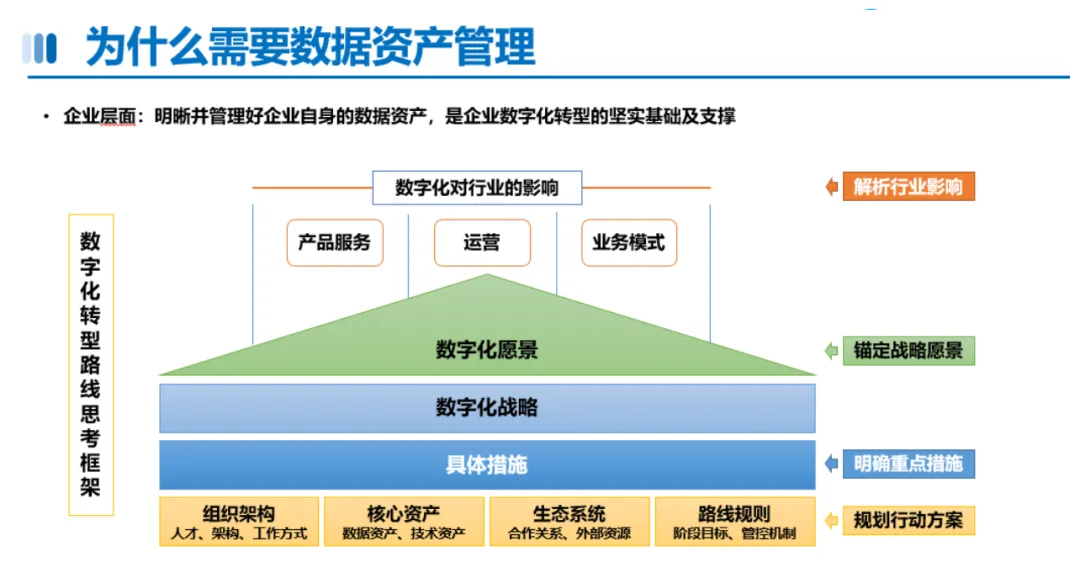 为什么需要数据资产管理

• 企业层面：明晰并管理好企业自身的数据资产，是企业数字化转型的坚实基础及支撑

数字化转型路线思考框架

数字化对行业的影响

产品服务

运营

业务模式

数字化愿景

数字化战略

具体措施

组织架构
人才、架构、工作方式

核心资产
数据资产、技术资产

生态系统
合作关系、外部资源

路线规则
阶段目标、管控机制

解析行业影响

锚定战略愿景

明确重点措施

规划行动方案